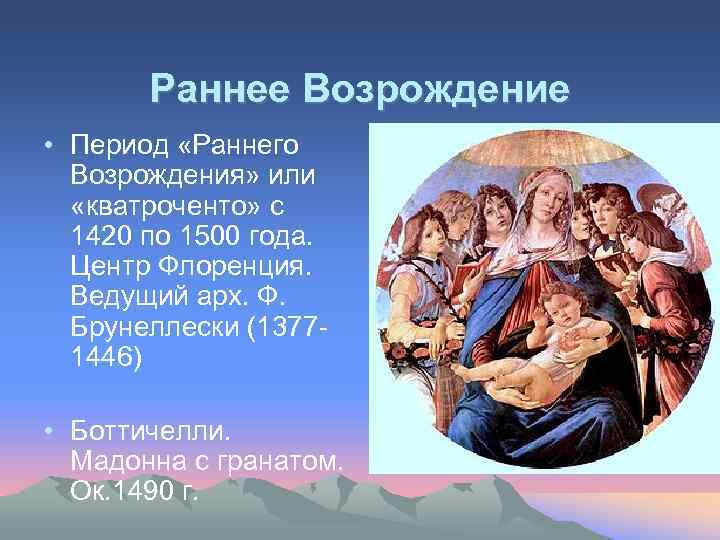 Раннее Возрождение

• Период «Раннего Возрождения» или «кватроченто» с 1420 по 1500 года. Центр Флоренция. Ведущий арх. Ф. Брунеллески (1377-1446)

• Боттичелли. Мадонна с гранатом. Ок.1490 г.